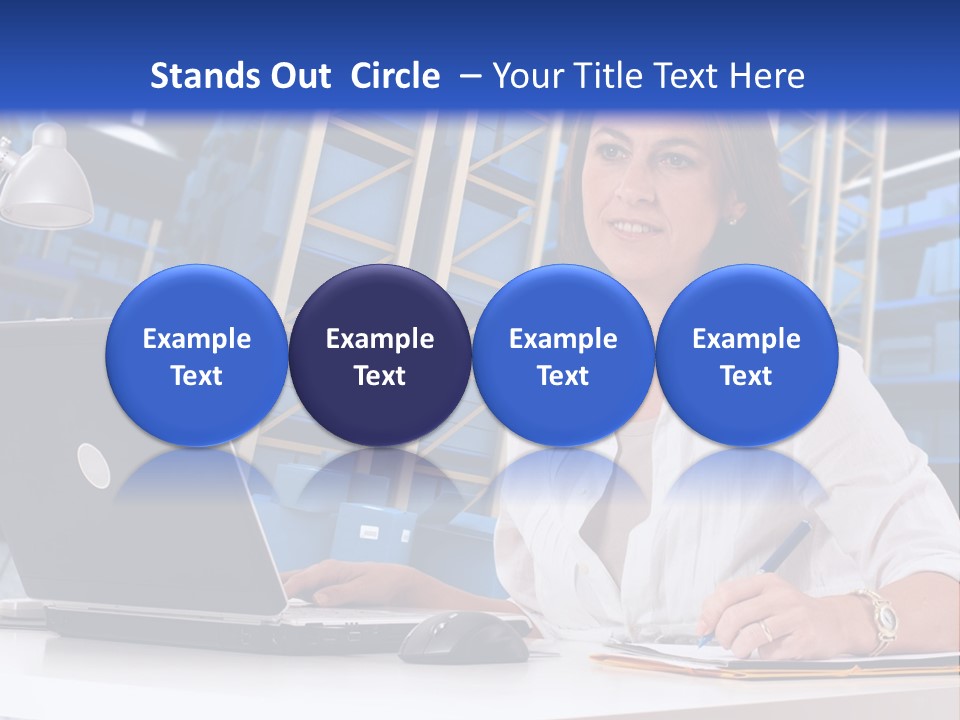 Stands Out Circle – Your Title Text Here

Example Text

Example Text

Example Text

Example Text